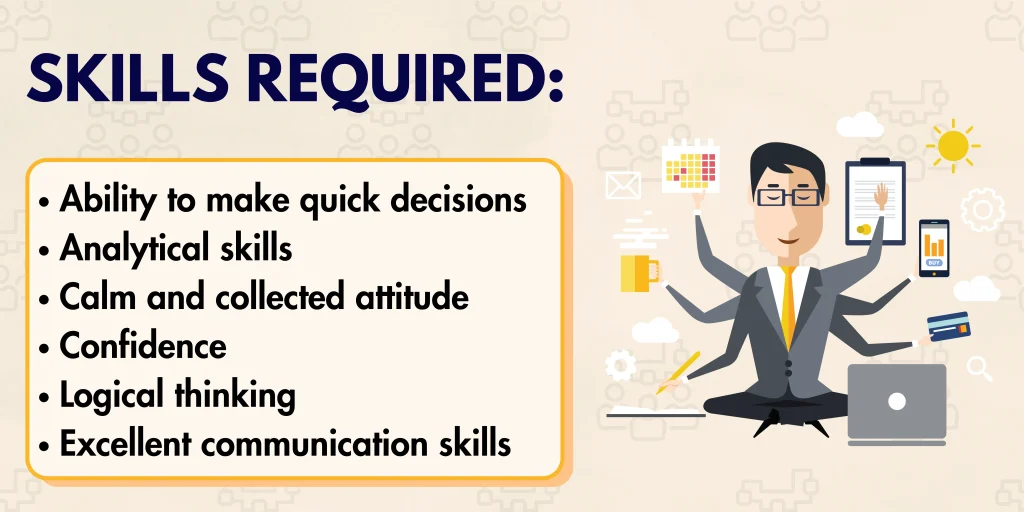 SKILLS REQUIRED:

• Ability to make quick decisions
• Analytical skills
• Calm and collected attitude
• Confidence
• Logical thinking
• Excellent communication skills

BUY